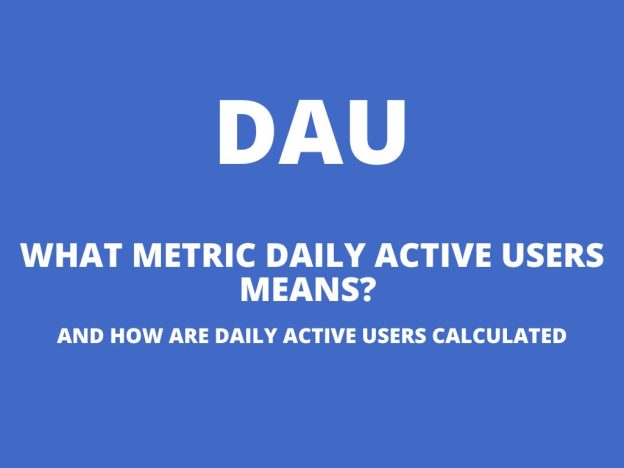 DAU

WHAT METRIC DAILY ACTIVE USERS MEANS?

AND HOW ARE DAILY ACTIVE USERS CALCULATED